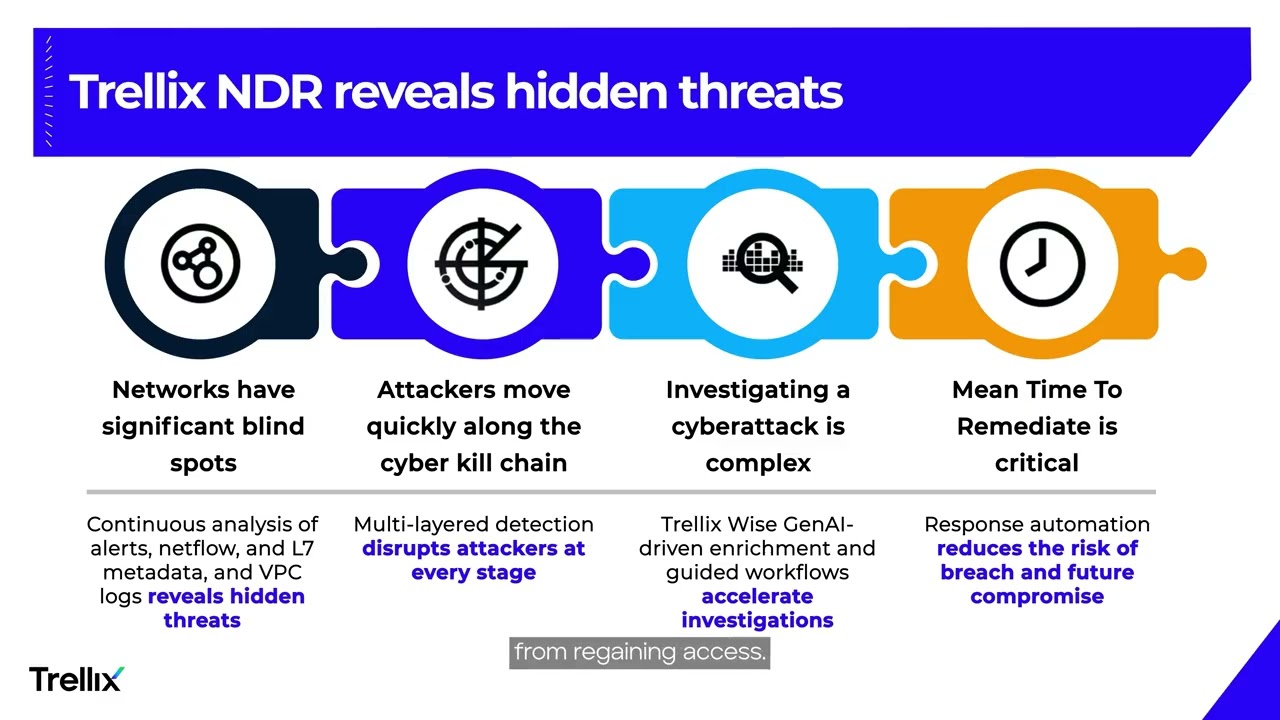 Trellix NDR reveals hidden threats

Networks have significant blind spots

Continuous analysis of alerts, netflow, and L7 metadata, and VPC logs reveals hidden threats

Attackers move quickly along the cyber kill chain

Multi-layered detection disrupts attackers at every stage

Investigating a cyberattack is complex

Trellix Wise GenAI-driven enrichment and guided workflows accelerate investigations

Mean Time To Remediate is critical

Response automation reduces the risk of breach and future compromise

from regaining access.

Trellix